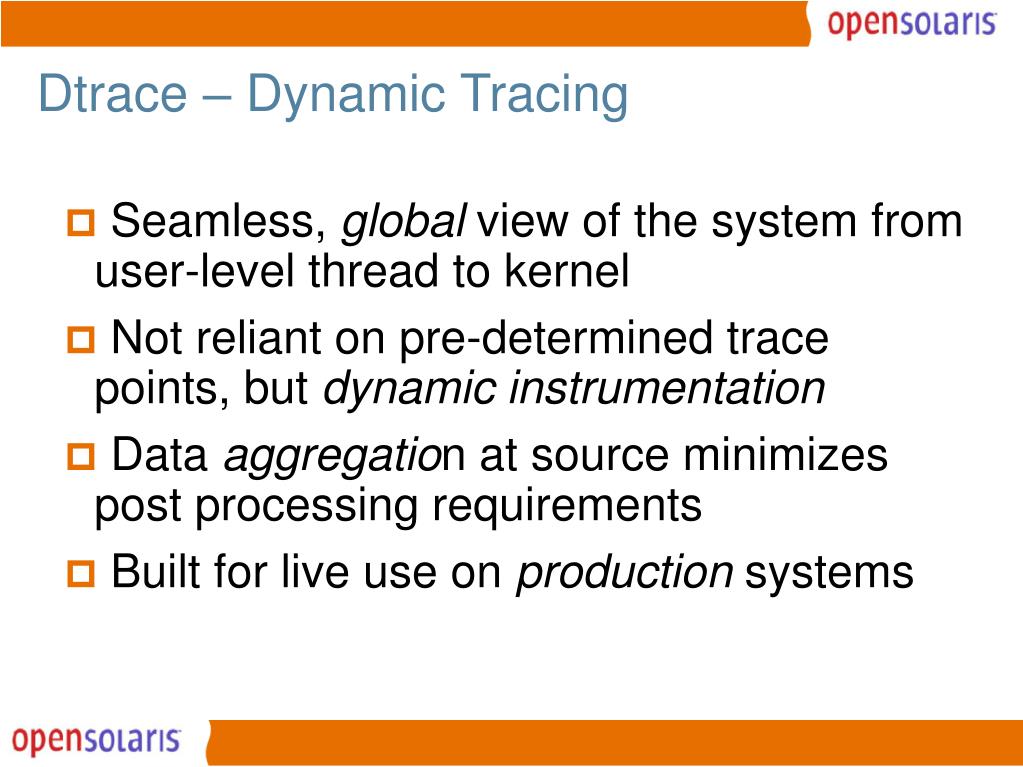 opensolaris

Dtrace – Dynamic Tracing

Seamless, global view of the system from user-level thread to kernel

Not reliant on pre-determined trace points, but dynamic instrumentation

Data aggregation at source minimizes post processing requirements

Built for live use on production systems

opensolaris